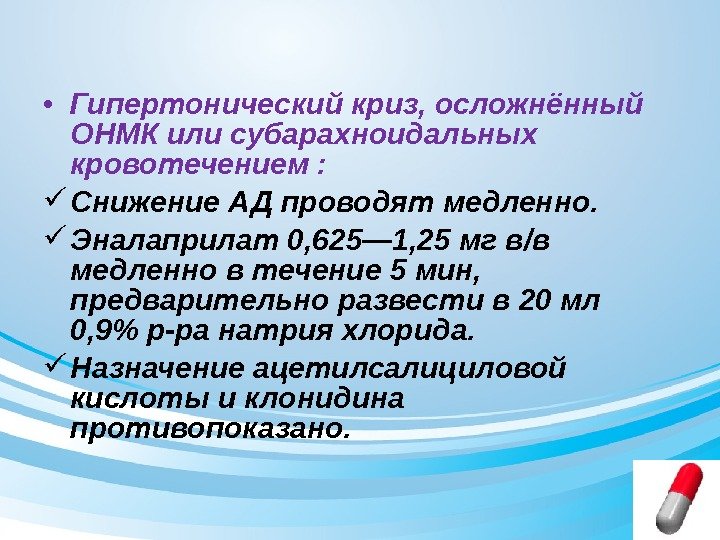 • Гипертонический криз, осложнённый ОНМК или субарахноидальных кровотечением :

✓ Снижение АД проводят медленно.

✓ Эналаприлат 0,625—1,25 мг в/в медленно в течение 5 мин, предварительно развести в 20 мл 0,9% р-ра натрия хлорида.

✓ Назначение ацетилсалициловой кислоты и клонидина противопоказано.